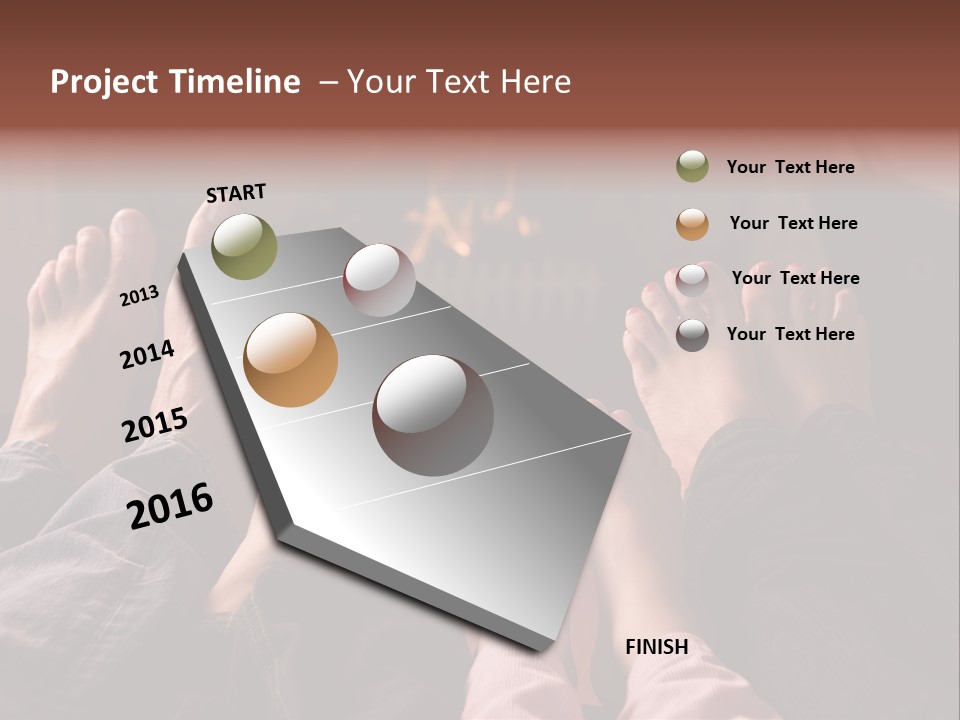 Project Timeline – Your Text Here

START

2013

2014

2015

2016

FINISH

Your Text Here

Your Text Here

Your Text Here

Your Text Here